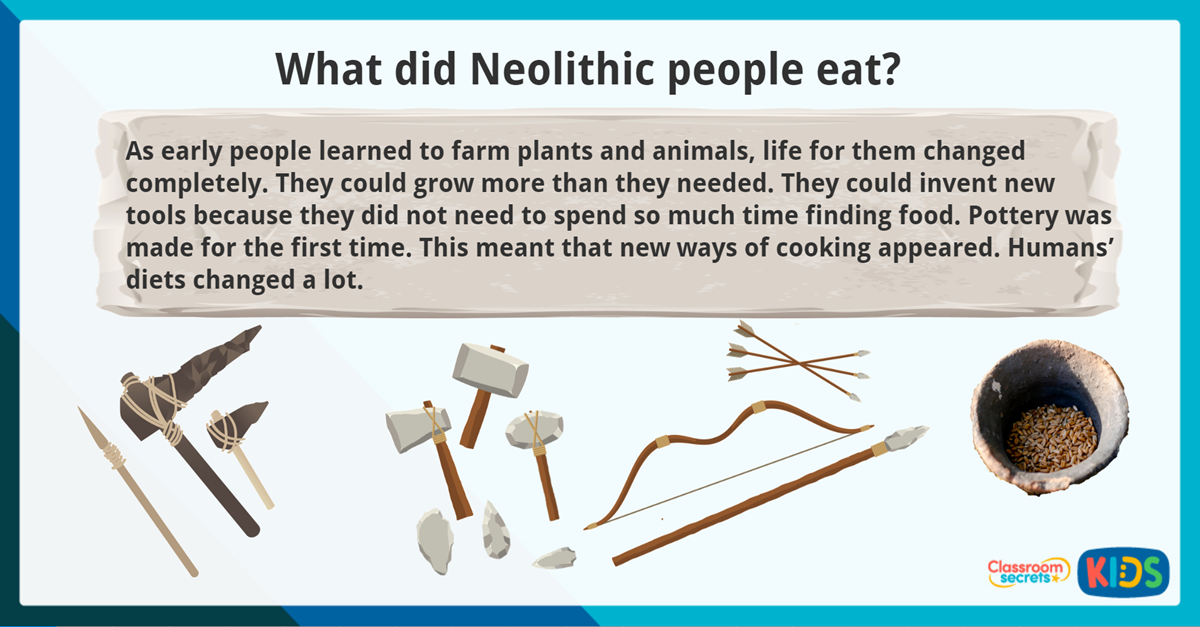 What did Neolithic people eat?

As early people learned to farm plants and animals, life for them changed completely. They could grow more than they needed. They could invent new tools because they did not need to spend so much time finding food. Pottery was made for the first time. This meant that new ways of cooking appeared. Humans' diets changed a lot.

Classroom secrets KIDS